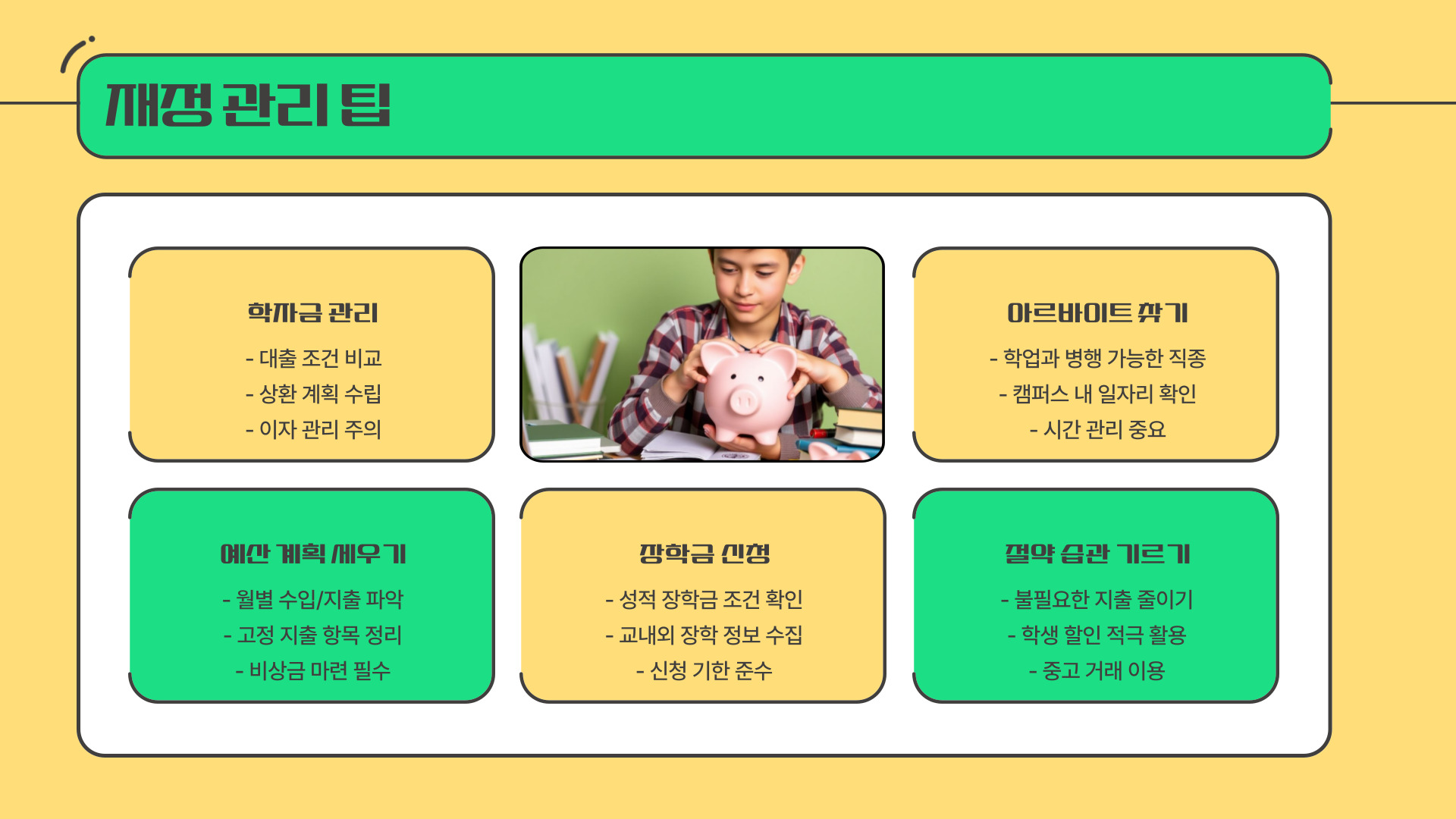 재정 관리 팁

학자금 관리

- 대출 조건 비교
- 상환 계획 수립
- 이자 관리 주의

아르바이트 찾기

- 학업과 병행 가능한 직종
- 캠퍼스 내 일자리 확인
- 시간 관리 중요

예산 계획 세우기

- 월별 수입/지출 파악
- 고정 지출 항목 정리
- 비상금 마련 필수

장학금 신청

- 성적 장학금 조건 확인
- 교내외 장학 정보 수집
- 신청 기한 준수

절약 습관 기르기

- 불필요한 지출 줄이기
- 학생 할인 적극 활용
- 중고 거래 이용